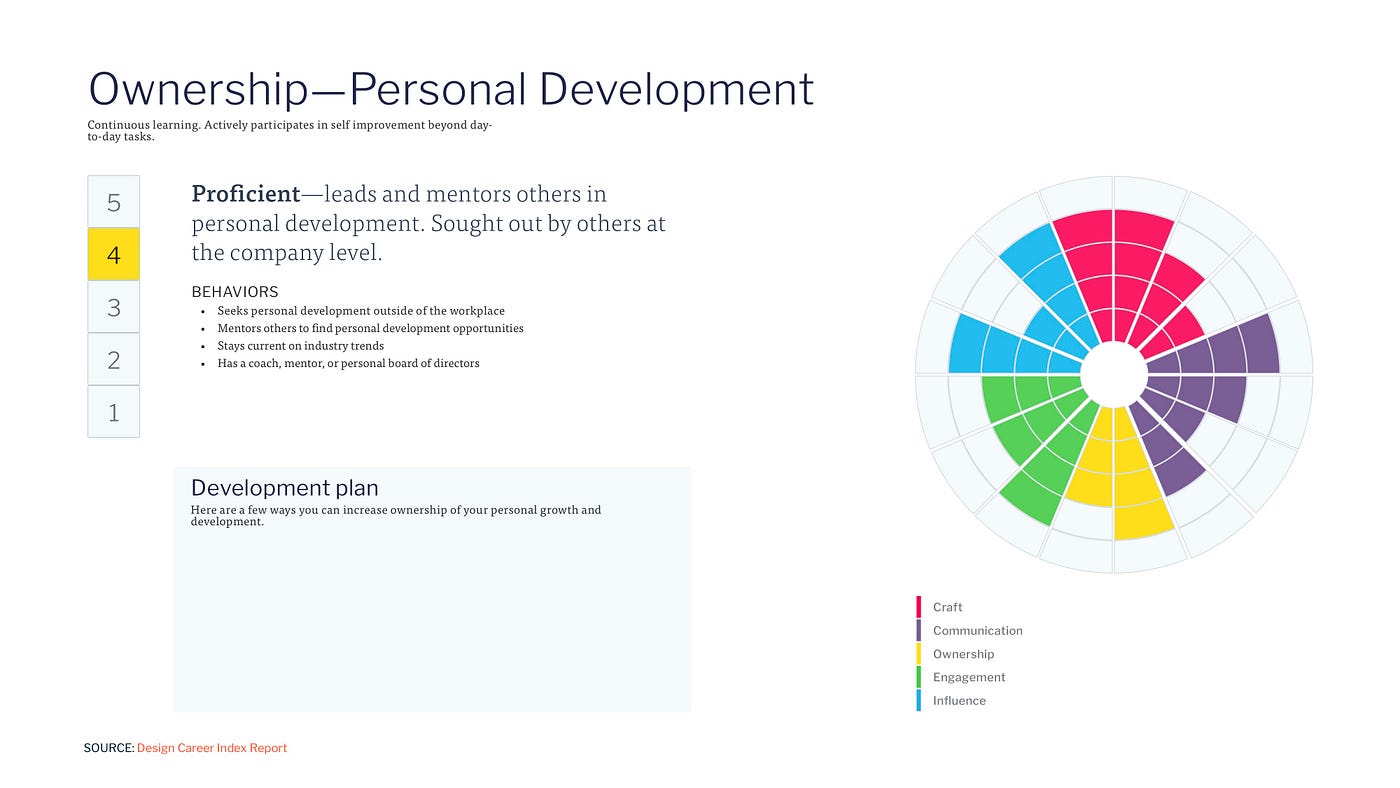 Ownership—Personal Development

Continuous learning. Actively participates in self improvement beyond day-to-day tasks.

5
4
3
2
1

Proficient—leads and mentors others in personal development. Sought out by others at the company level.

BEHAVIORS
• Seeks personal development outside of the workplace
• Mentors others to find personal development opportunities
• Stays current on industry trends
• Has a coach, mentor, or personal board of directors

Development plan
Here are a few ways you can increase ownership of your personal growth and development.

Craft
Communication
Ownership
Engagement
Influence

SOURCE: Design Career Index Report